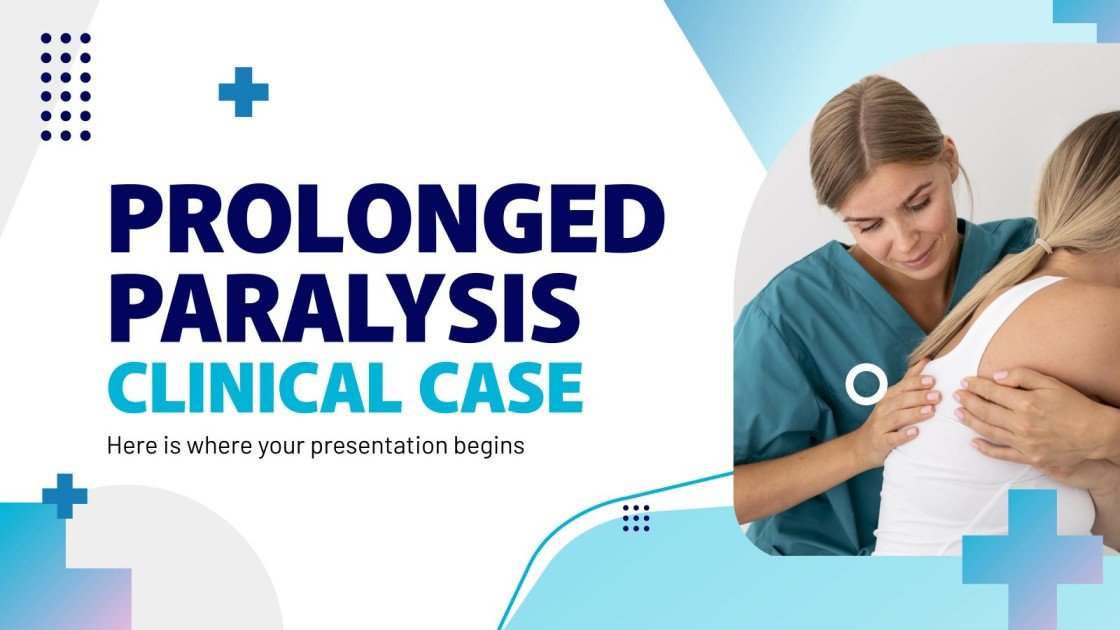 PROLONGED PARALYSIS CLINICAL CASE

Here is where your presentation begins